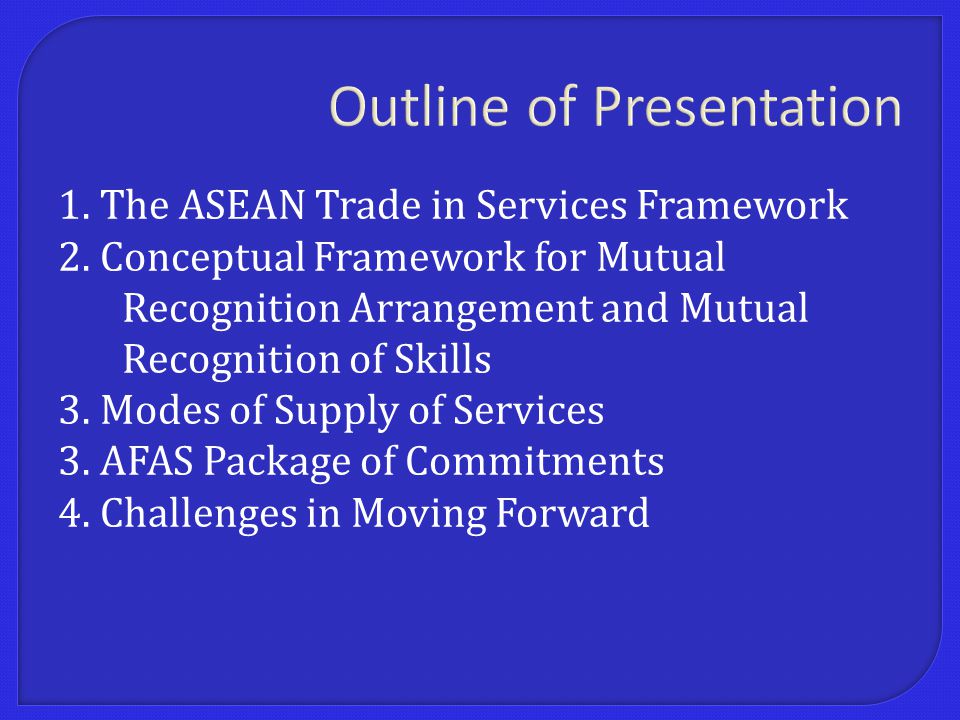 Outline of Presentation

1. The ASEAN Trade in Services Framework
2. Conceptual Framework for Mutual Recognition Arrangement and Mutual Recognition of Skills
3. Modes of Supply of Services
3. AFAS Package of Commitments
4. Challenges in Moving Forward